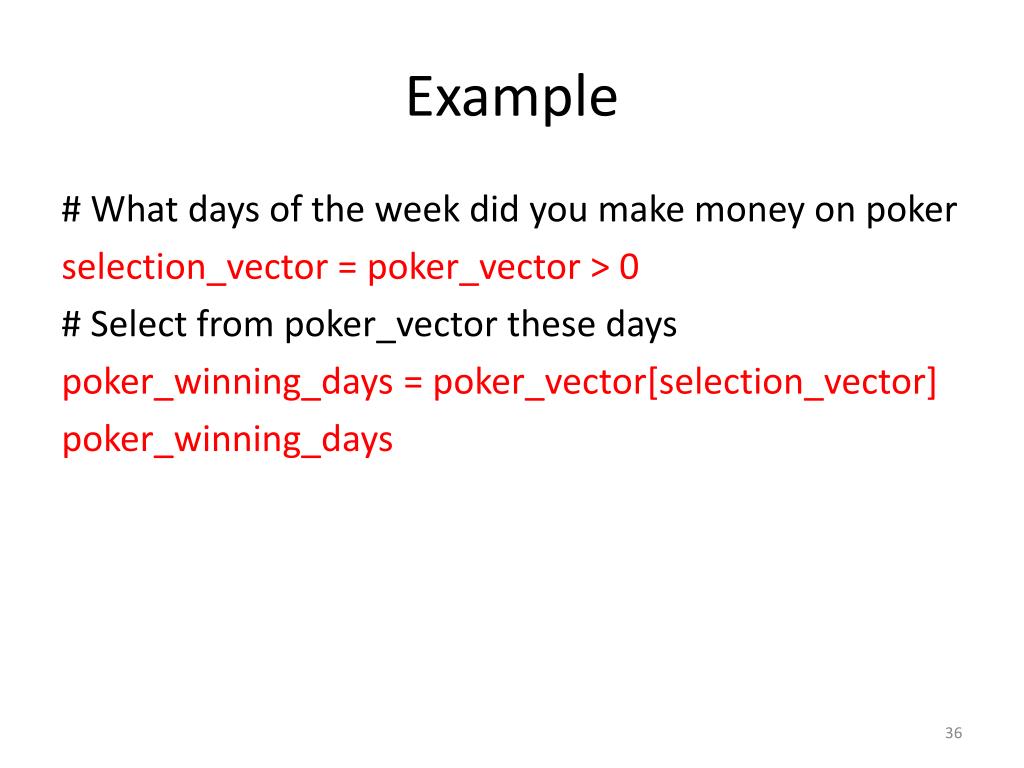 Example

# What days of the week did you make money on poker
selection_vector = poker_vector > 0
# Select from poker_vector these days
poker_winning_days = poker_vector[selection_vector]
poker_winning_days

36